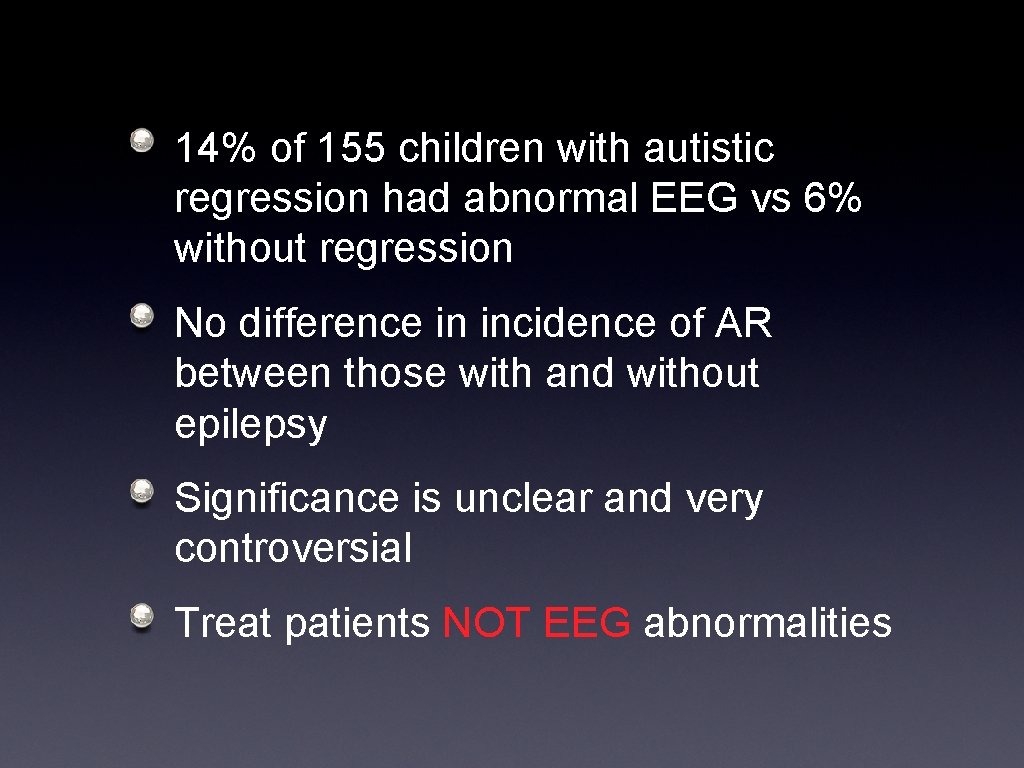 14% of 155 children with autistic regression had abnormal EEG vs 6% without regression

No difference in incidence of AR between those with and without epilepsy

Significance is unclear and very controversial

Treat patients NOT EEG abnormalities